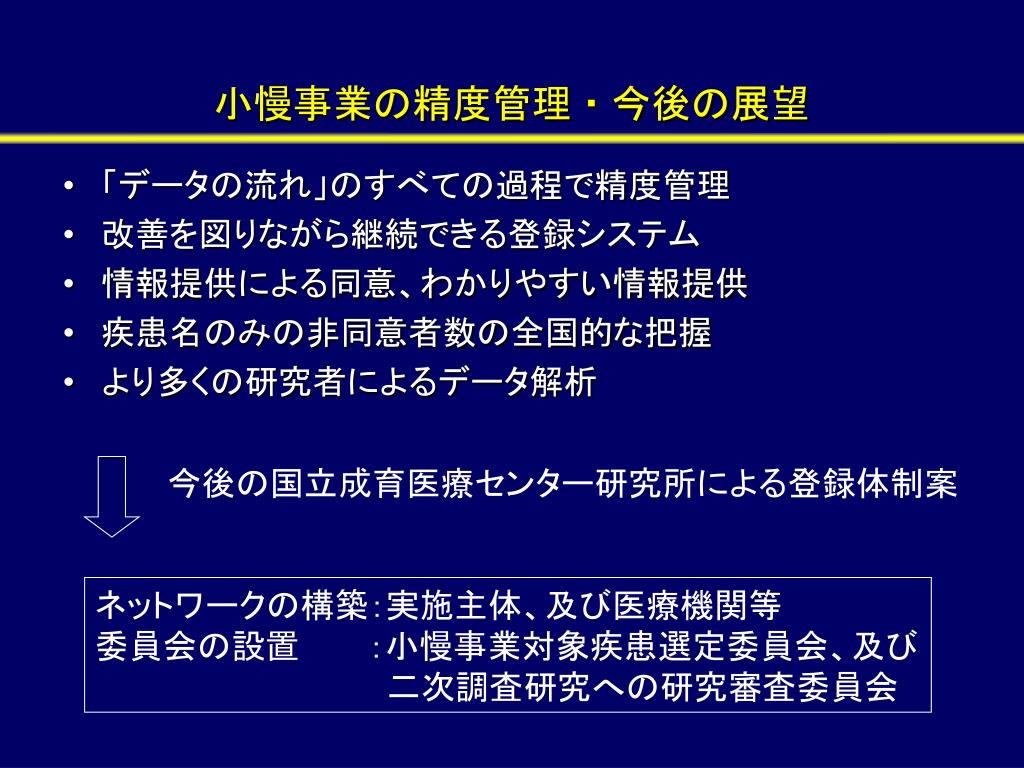 小慢事業の精度管理・今後の展望

• 「データの流れ」のすべての過程で精度管理
• 改善を図りながら継続できる登録システム
• 情報提供による同意、わかりやすい情報提供
• 疾患名のみの非同意者数の全国的な把握
• より多くの研究者によるデータ解析

今後の国立成育医療センター研究所による登録体制案

ネットワークの構築：実施主体、及び医療機関等
委員会の設置　　：小慢事業対象疾患選定委員会、及び二次調査研究への研究審査委員会